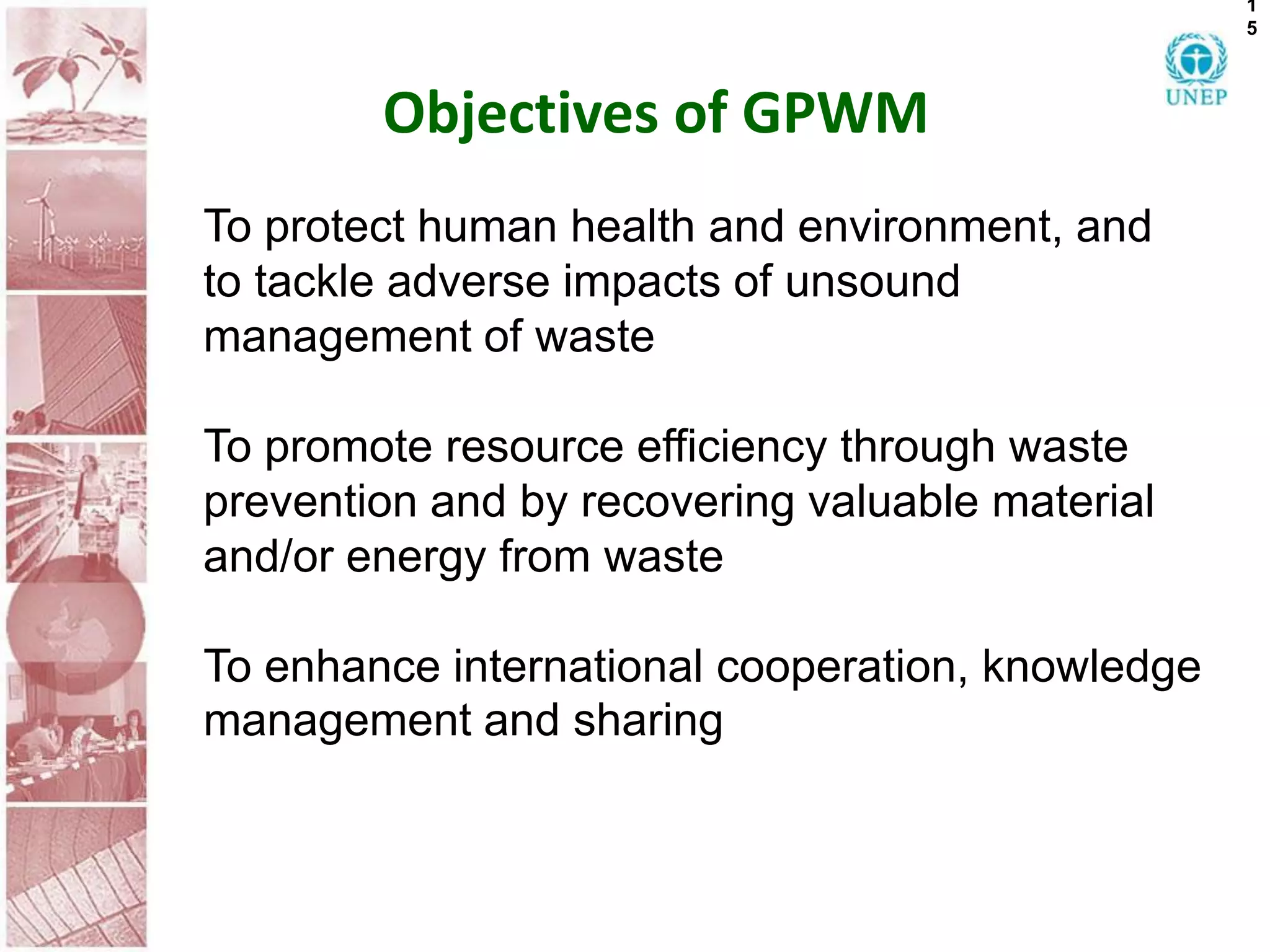 15

UNEP

Objectives of GPWM

To protect human health and environment, and to tackle adverse impacts of unsound management of waste

To promote resource efficiency through waste prevention and by recovering valuable material and/or energy from waste

To enhance international cooperation, knowledge management and sharing